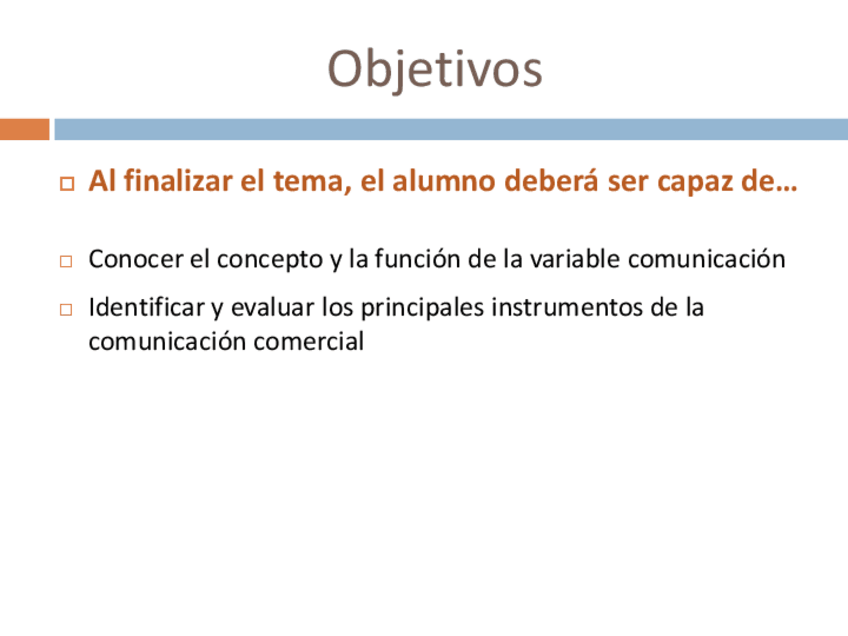 Objetivos

Al finalizar el tema, el alumno deberá ser capaz de…

Conocer el concepto y la función de la variable comunicación

Identificar y evaluar los principales instrumentos de la comunicación comercial